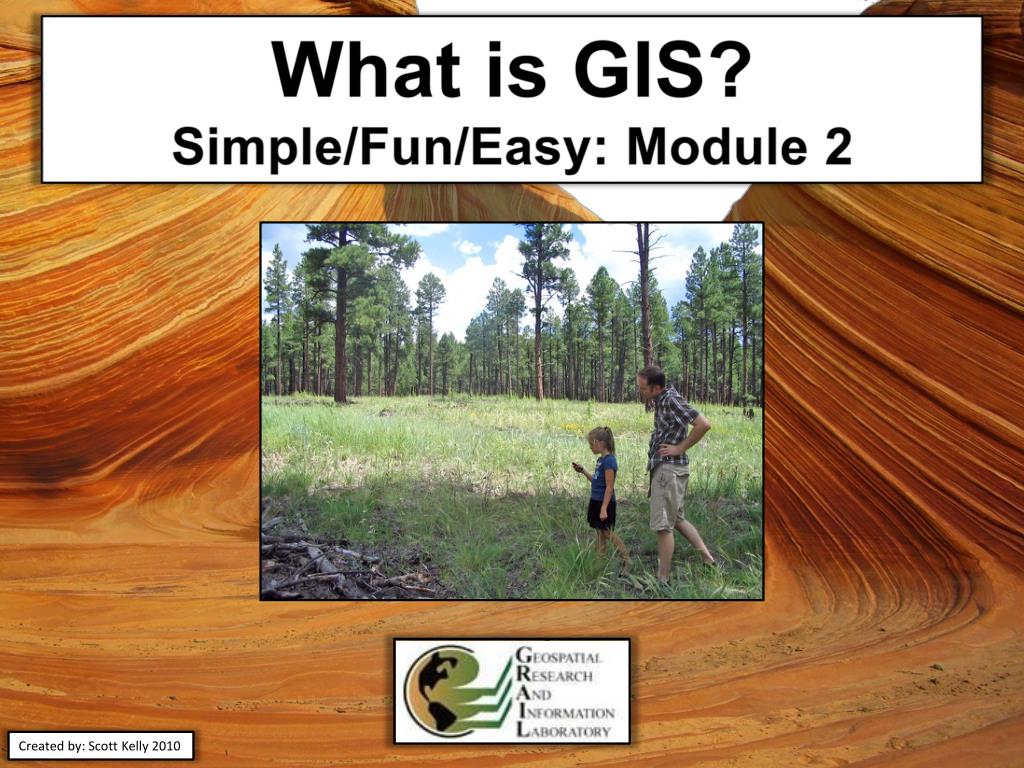 What is GIS?
Simple/Fun/Easy: Module 2

GEOSPATIAL
RESEARCH
AND
INFORMATION
LABORATORY

Created by: Scott Kelly 2010